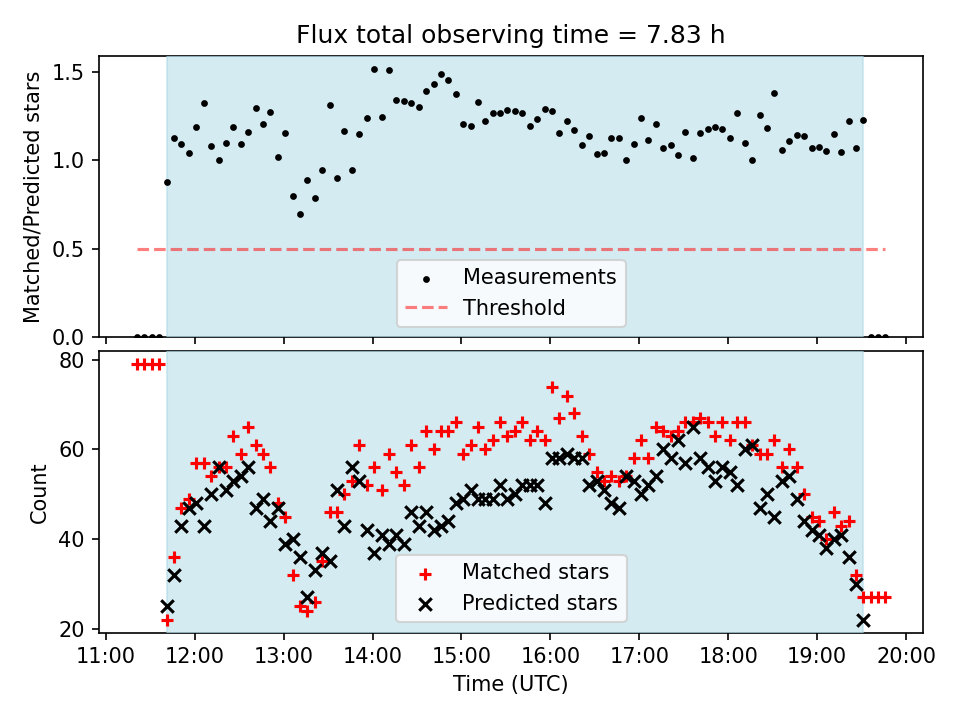 Flux total observing time = 7.83 h

Matched/Predicted stars

1.5
1.0
0.5
0.0

Measurements
Threshold

Count

80
60
40
20

Matched stars
Predicted stars

11:00 12:00 13:00 14:00 15:00 16:00 17:00 18:00 19:00 20:00

Time (UTC)